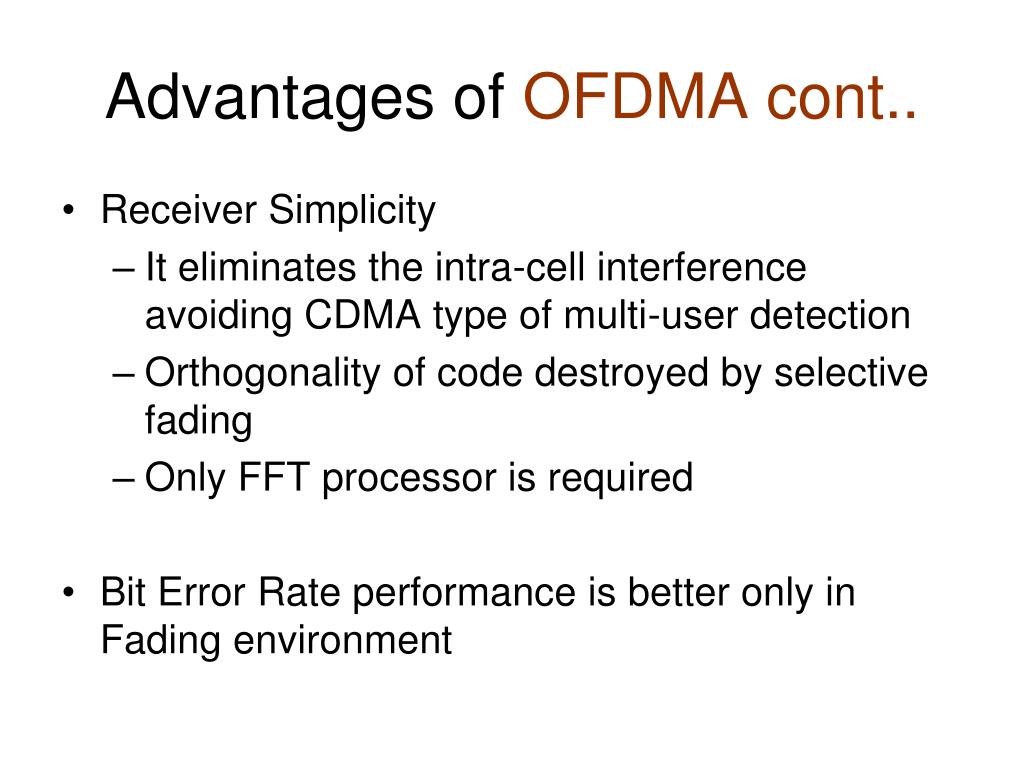 Advantages of OFDMA cont..

• Receiver Simplicity
– It eliminates the intra-cell interference avoiding CDMA type of multi-user detection
– Orthogonality of code destroyed by selective fading
– Only FFT processor is required

• Bit Error Rate performance is better only in Fading environment